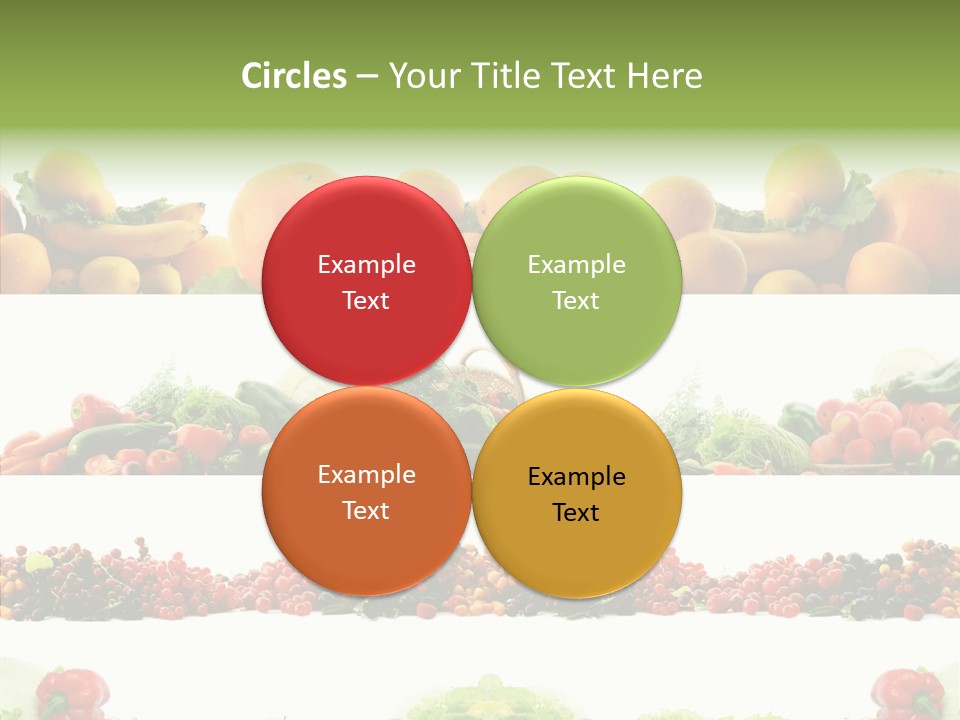 Circles – Your Title Text Here

Example Text

Example Text

Example Text

Example Text